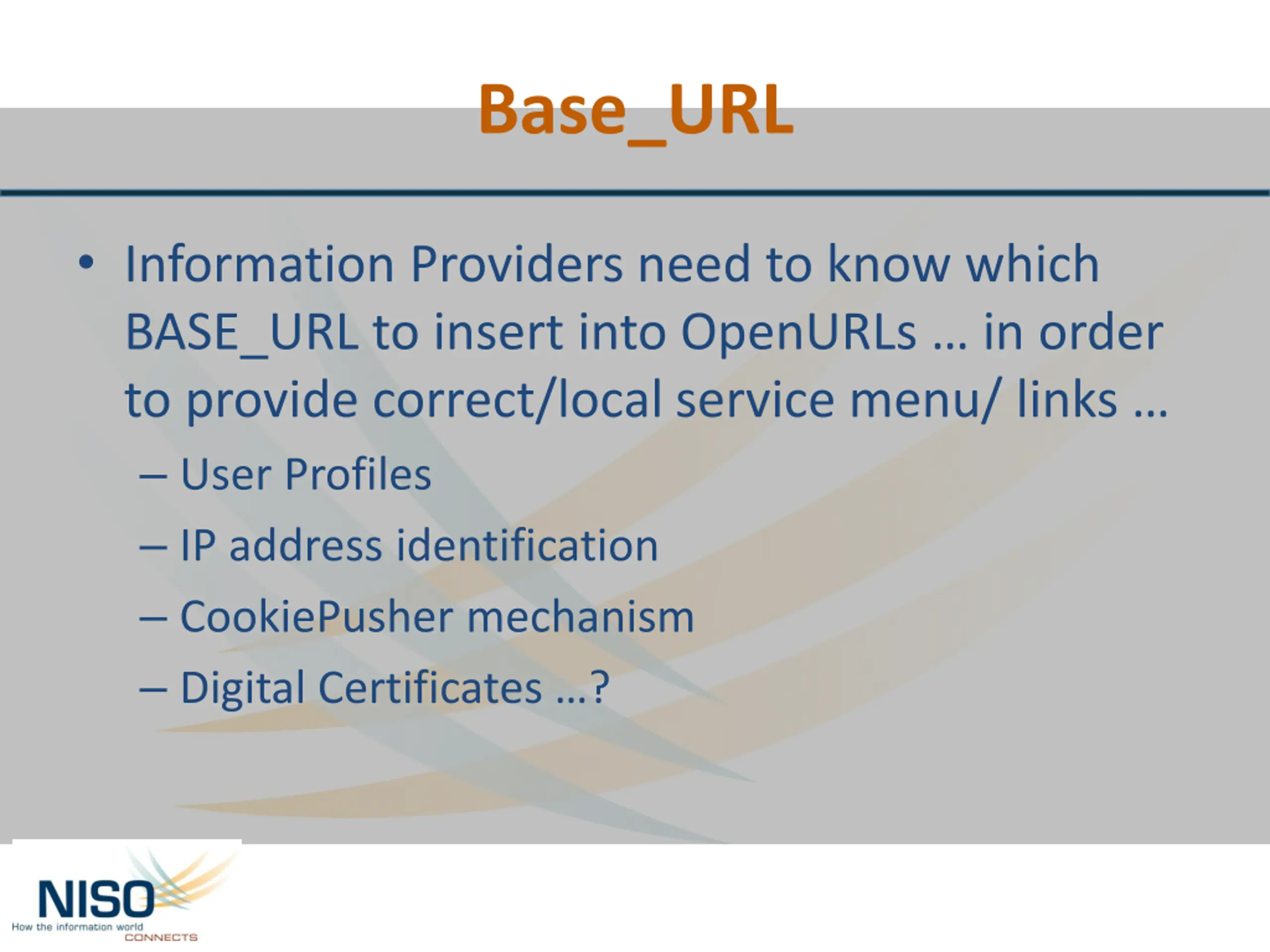 Base_URL

• Information Providers need to know which BASE_URL to insert into OpenURLs … in order to provide correct/local service menu/ links …
– User Profiles
– IP address identification
– CookiePusher mechanism
– Digital Certificates …?

NISO
How the information world
CONNECTS